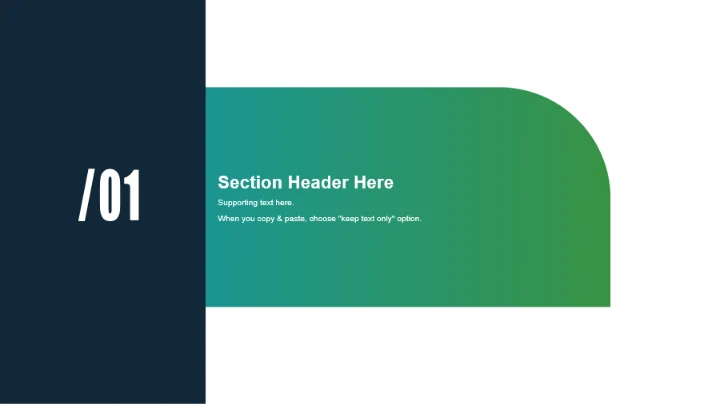 /01

Section Header Here

Supporting text here.

When you copy & paste, choose "keep text only" option.